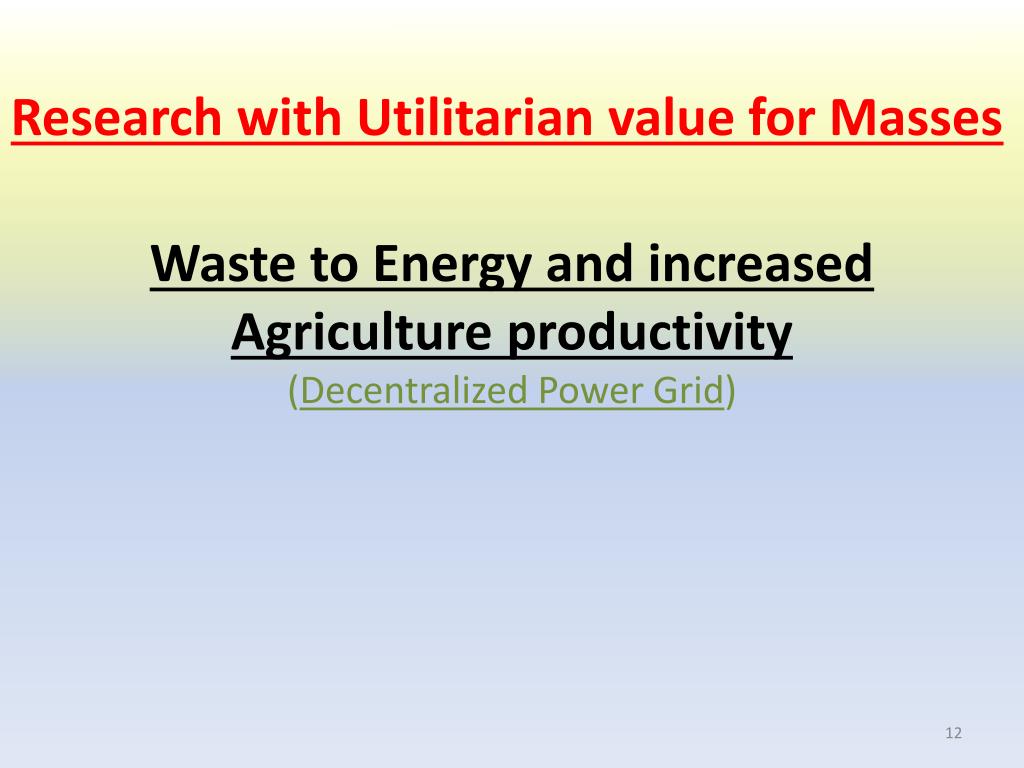 Research with Utilitarian value for Masses

Waste to Energy and increased Agriculture productivity

(Decentralized Power Grid)

12